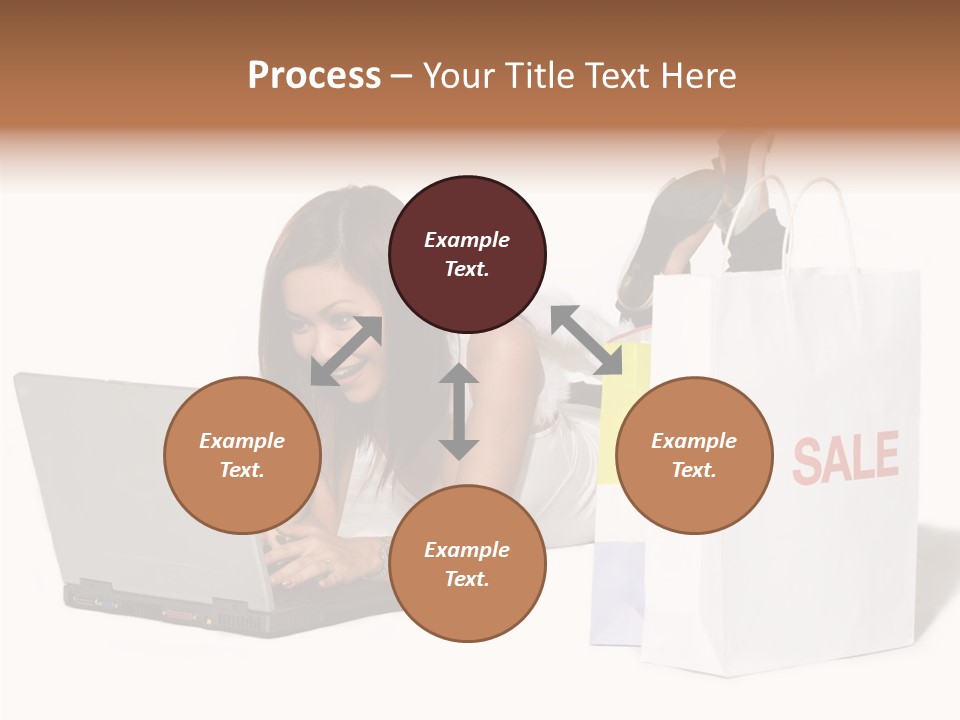 Process – Your Title Text Here

Example Text.

Example Text.

Example Text.

Example Text.

SALE